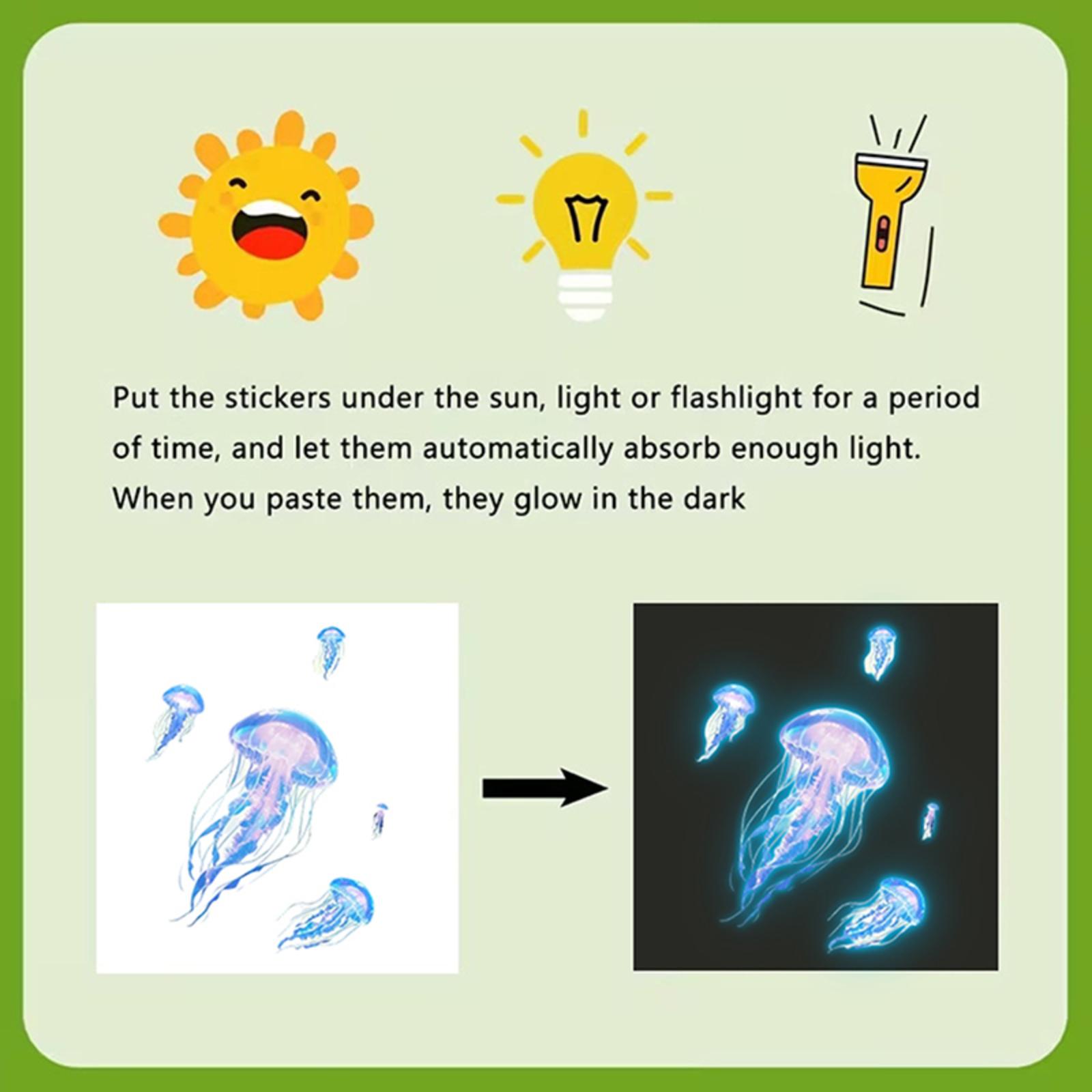 Put the stickers under the sun, light or flashlight for a period of time, and let them automatically absorb enough light. When you paste them, they glow in the dark